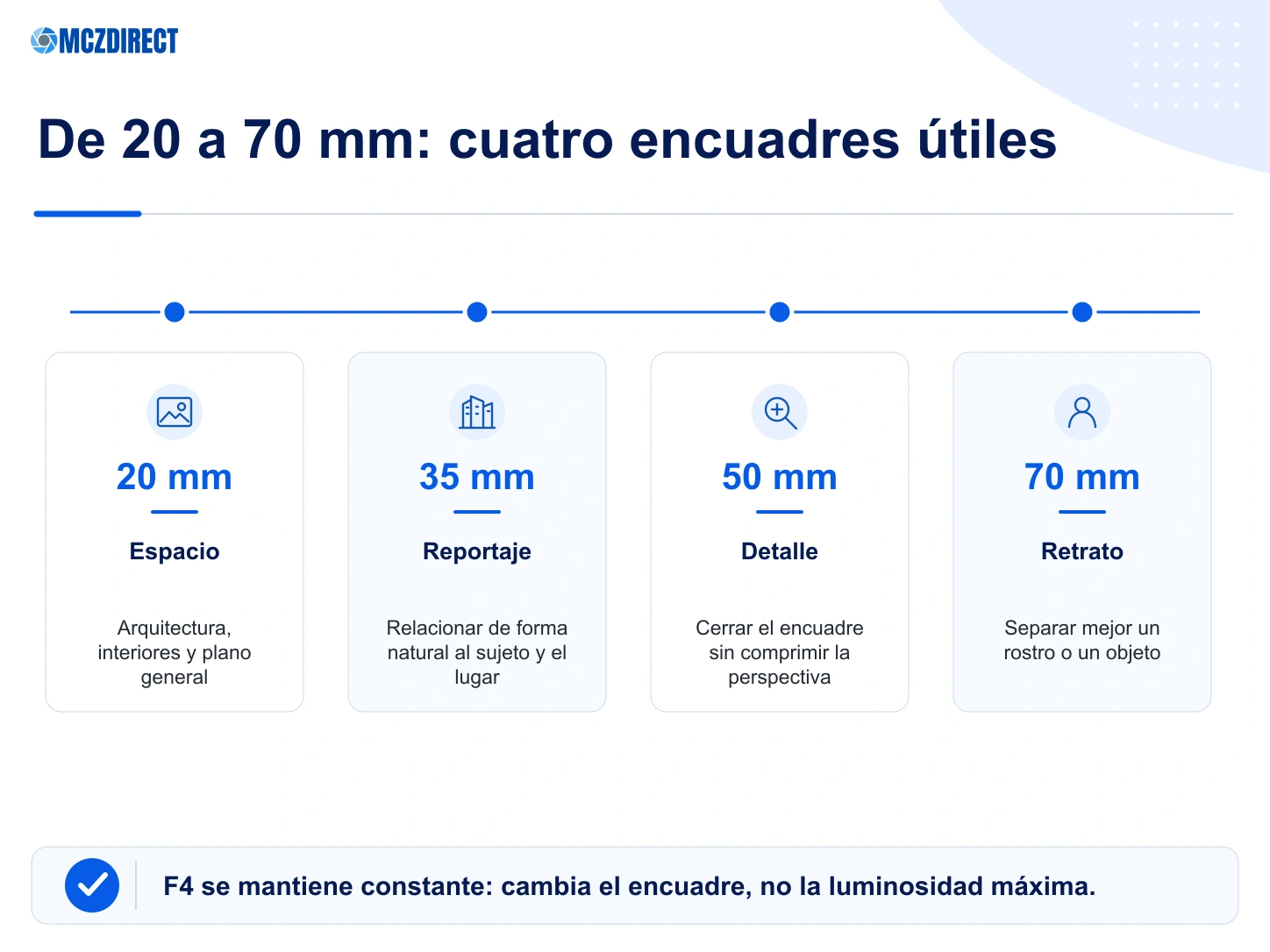 MCZDIRECT

De 20 a 70 mm: cuatro encuadres útiles

20 mm
Espacio
Arquitectura, interiores y plano general

35 mm
Reportaje
Relacionar de forma natural al sujeto y el lugar

50 mm
Detalle
Cerrar el encuadre sin comprimir la perspectiva

70 mm
Retrato
Separar mejor un rostro o un objeto

F4 se mantiene constante: cambia el encuadre, no la luminosidad máxima.